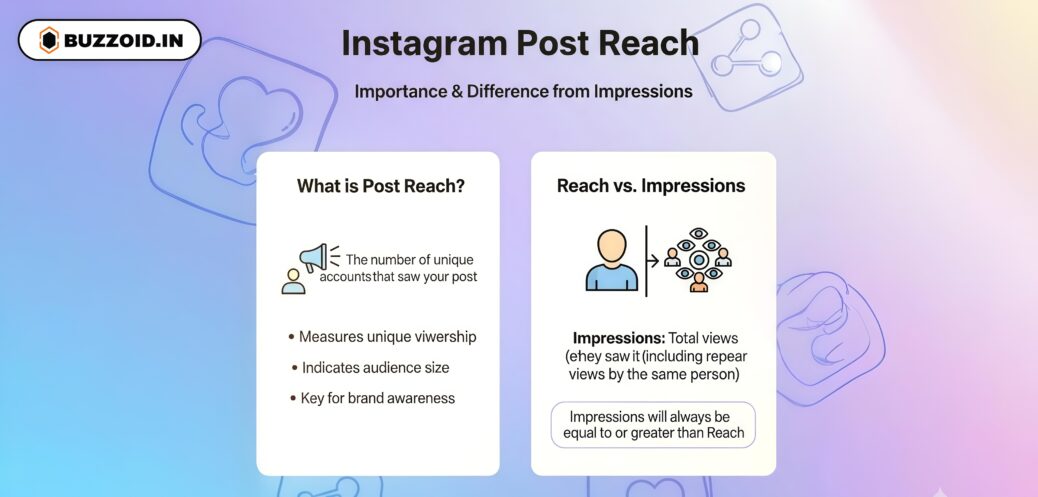 BUZZOID.IN

Instagram Post Reach

Importance & Difference from Impressions

What is Post Reach?

The number of unique accountsthat saw your post

• Measures unique viwership
• Indicates audience size
• Key for brand awareness

Reach vs. Impressions

Impressions: Total views (ehey saw it (including repear views by the same person)

Impressions will always be equal to or greater than Reach